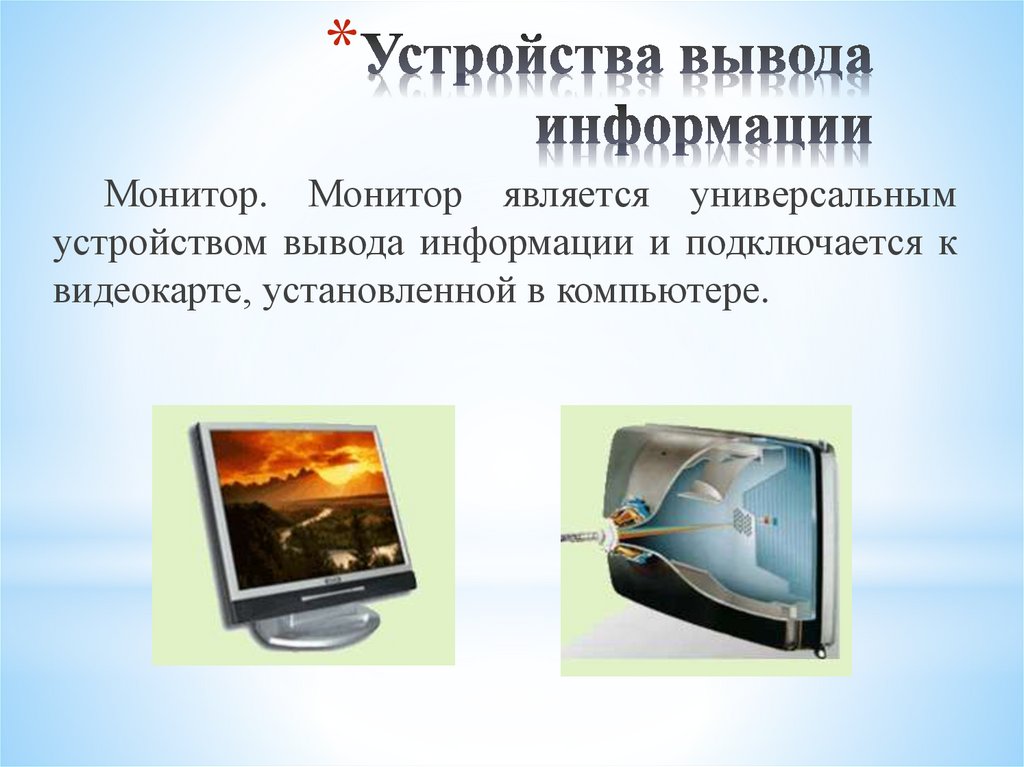 *Устройства вывода информации

Монитор. Монитор является универсальным устройством вывода информации и подключается к видеокарте, установленной в компьютере.